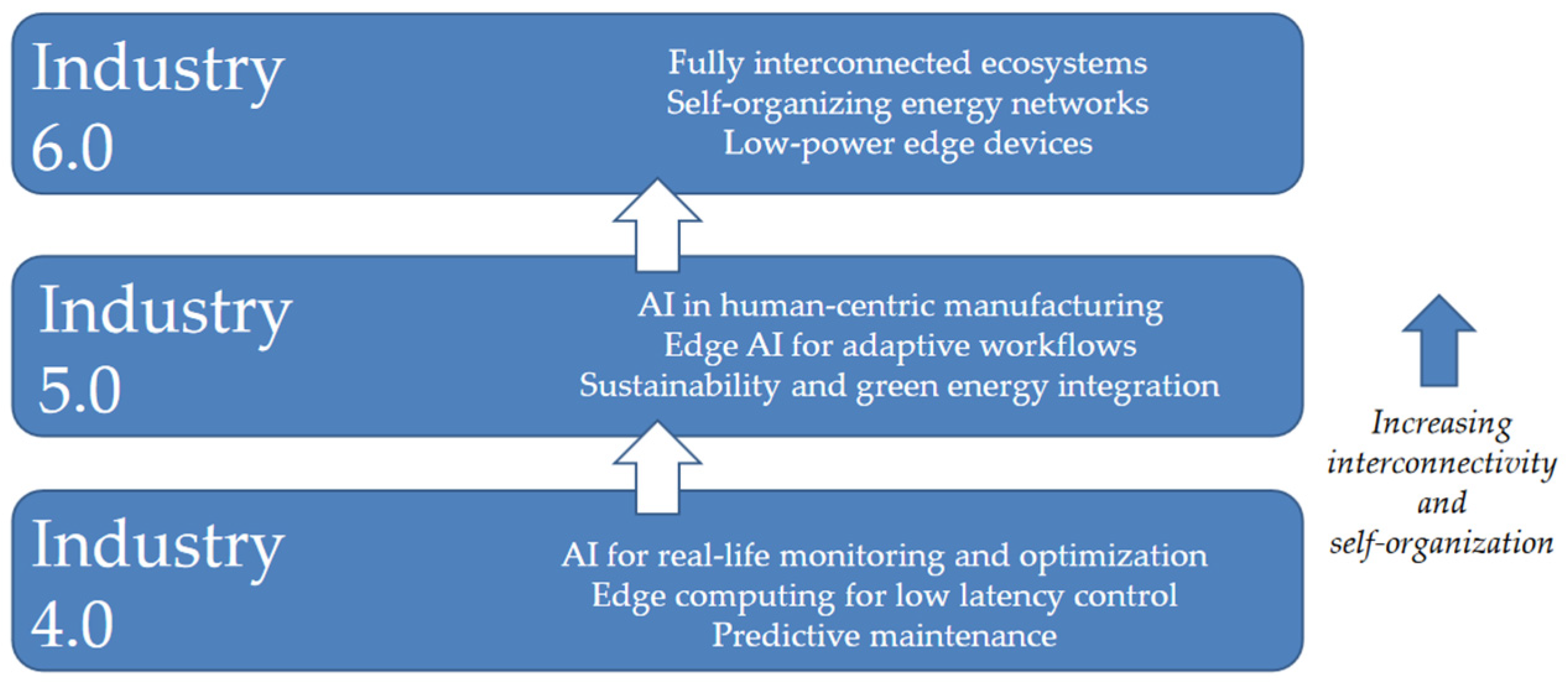 Industry 6.0

Fully interconnected ecosystems
Self-organizing energy networks
Low-power edge devices

Industry 5.0

AI in human-centric manufacturing
Edge AI for adaptive workflows
Sustainability and green energy integration

Industry 4.0

AI for real-life monitoring and optimization
Edge computing for low latency control
Predictive maintenance

Increasing interconnectivity and self-organization